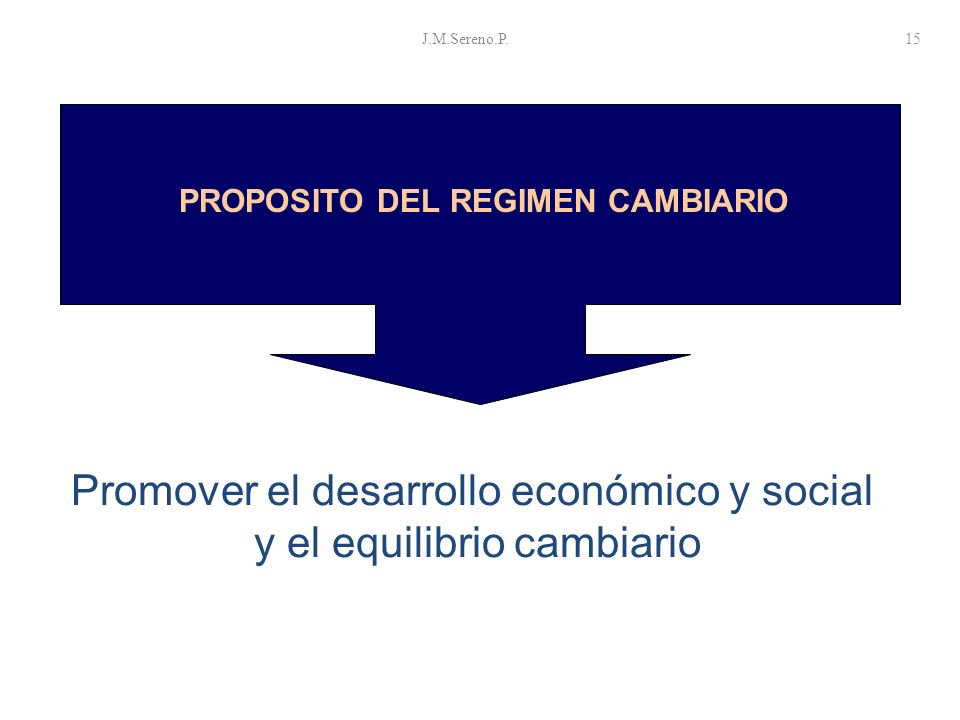 J.M.Sereno.P.

15

PROPOSITO DEL REGIMEN CAMBIARIO

Promover el desarrollo económico y social y el equilibrio cambiario